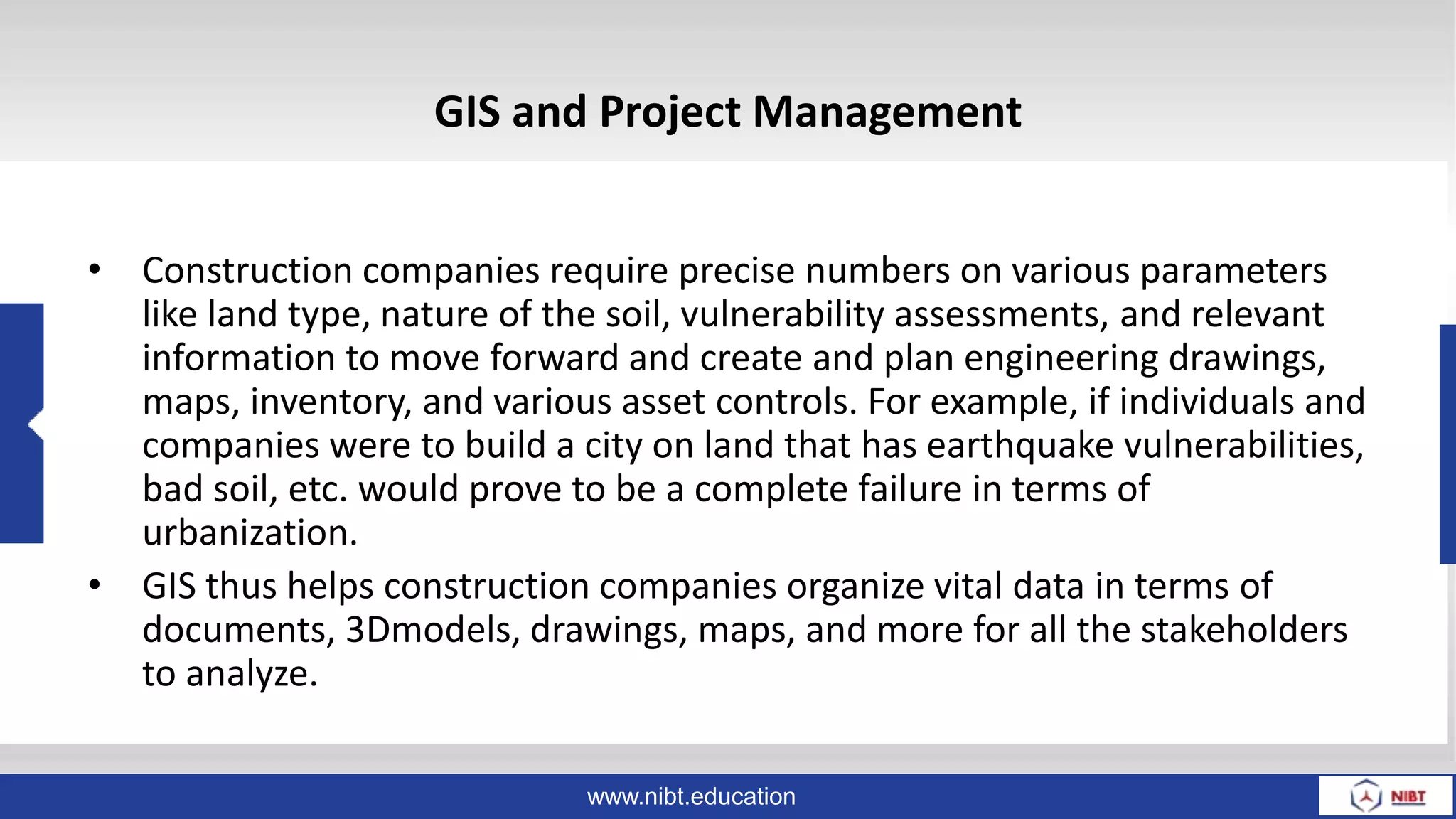 GIS and Project Management

• Construction companies require precise numbers on various parameters like land type, nature of the soil, vulnerability assessments, and relevant information to move forward and create and plan engineering drawings, maps, inventory, and various asset controls. For example, if individuals and companies were to build a city on land that has earthquake vulnerabilities, bad soil, etc. would prove to be a complete failure in terms of urbanization.

• GIS thus helps construction companies organize vital data in terms of documents, 3Dmodels, drawings, maps, and more for all the stakeholders to analyze.

www.nibt.education

NIBT